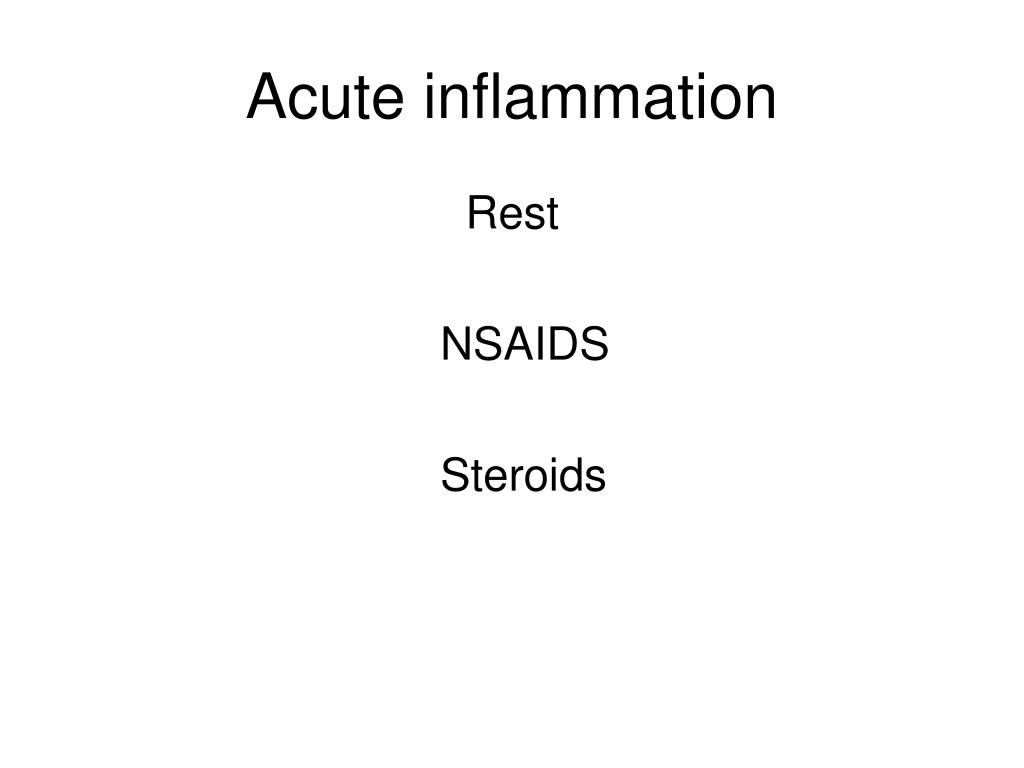 Acute inflammation

Rest

NSAIDS

Steroids